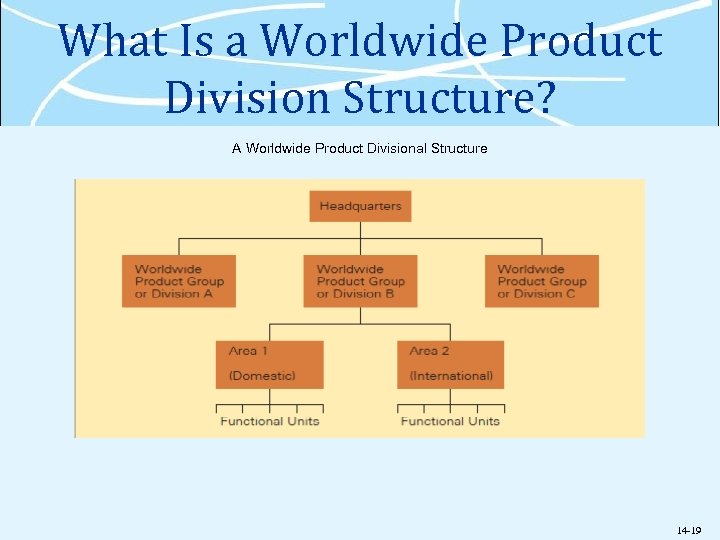 What Is a Worldwide Product Division Structure?

A Worldwide Product Divisional Structure

Headquarters

Worldwide Product Group or Division A

Worldwide Product Group or Division B

Worldwide Product Group or Division C

Area 1

(Domestic)

Area 2

(International)

Functional Units

Functional Units

14-19